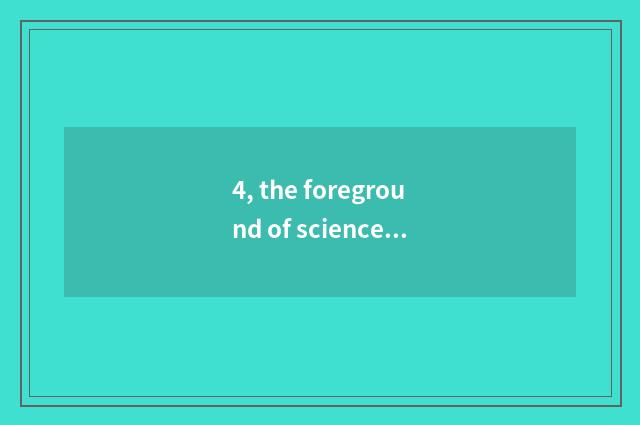 4, the foreground of science...